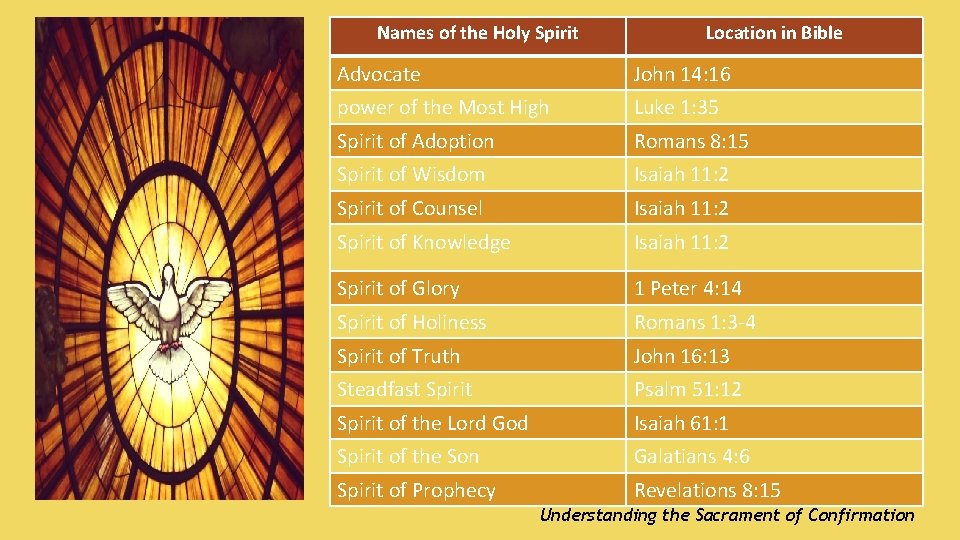 | Names of the Holy Spirit | Location in Bible |
|---|---|
| Advocate | John 14:16 |
| power of the Most High | Luke 1:35 |
| Spirit of Adoption | Romans 8:15 |
| Spirit of Wisdom | Isaiah 11:2 |
| Spirit of Counsel | Isaiah 11:2 |
| Spirit of Knowledge | Isaiah 11:2 |
| Spirit of Glory | 1 Peter 4:14 |
| Spirit of Holiness | Romans 1:3-4 |
| Spirit of Truth | John 16:13 |
| Steadfast Spirit | Psalm 51:12 |
| Spirit of the Lord God | Isaiah 61:1 |
| Spirit of the Son | Galatians 4:6 |
| Spirit of Prophecy | Revelations 8:15 |

Understanding the Sacrament of Confirmation